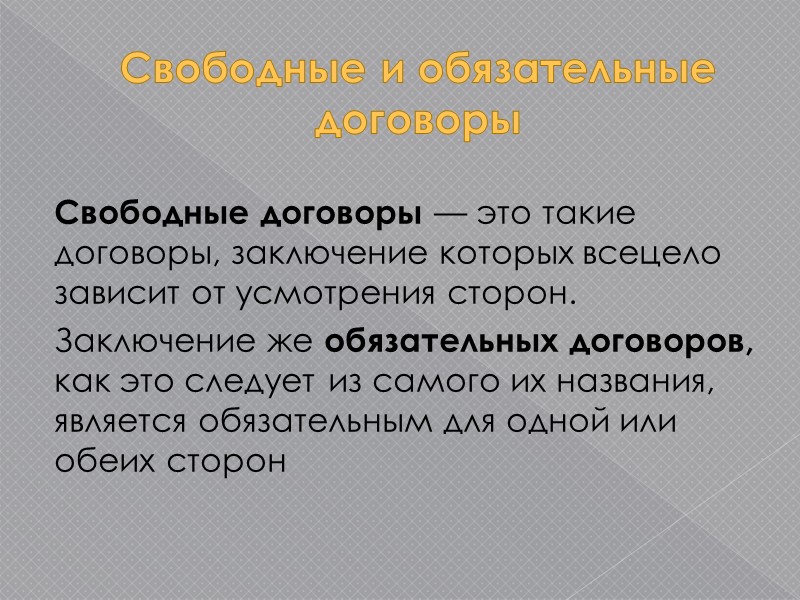 Свободные и обязательные договоры

Свободные договоры — это такие договоры, заключение которых всецело зависит от усмотрения сторон.

Заключение же обязательных договоров, как это следует из самого их названия, является обязательным для одной или обеих сторон